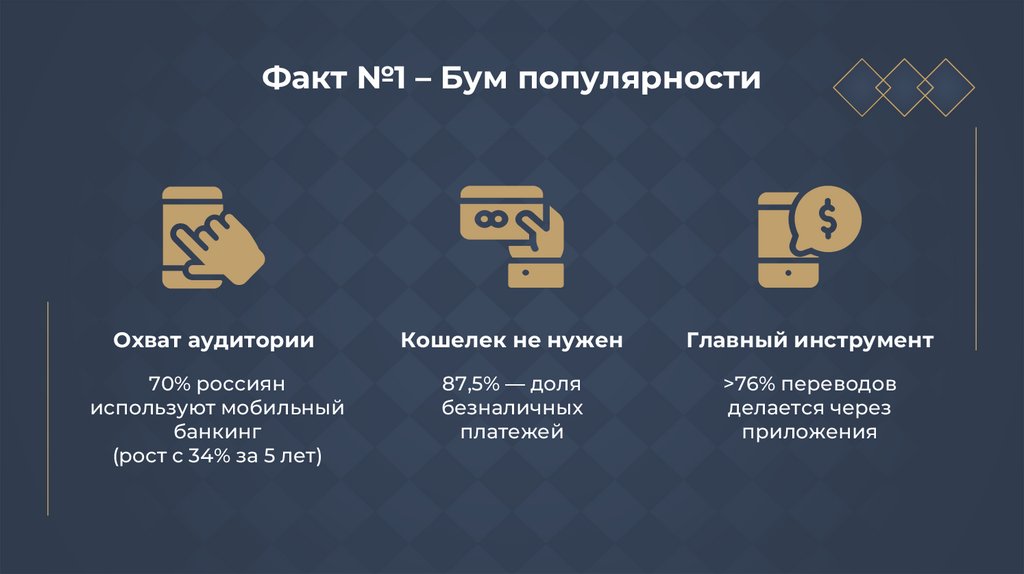 Факт №1 – Бум популярности

Охват аудитории

70% россиян используют мобильный банкинг (рост с 34% за 5 лет)

Кошелек не нужен

87,5% — доля безналичных платежей

Главный инструмент

>76% переводов делается через приложения